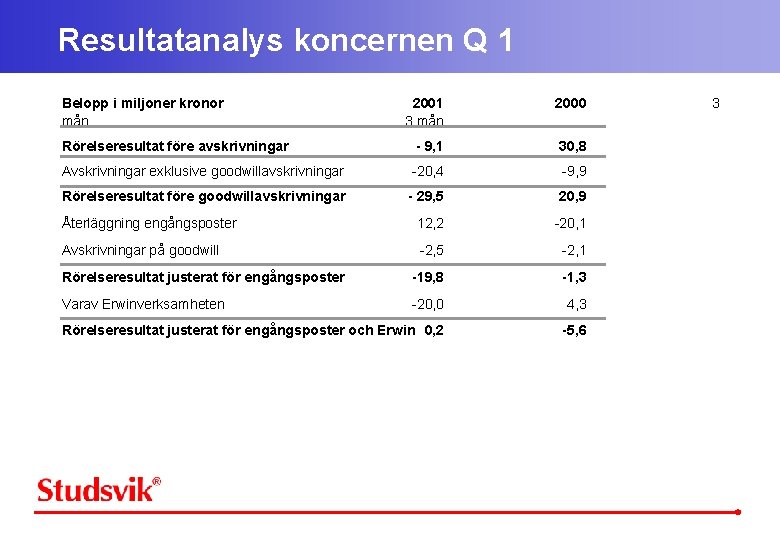 Resultatanalys koncernen Q 1

| Belopp i miljoner kronor | 2001 | 2000 | 3 |
|---|---|---|---|
| mån | 3 mån | | |
| Rörelseresultat före avskrivningar | - 9,1 | 30,8 | |
| Avskrivningar exklusive goodwillavskrivningar | -20,4 | -9,9 | |
| Rörelseresultat före goodwillavskrivningar | - 29,5 | 20,9 | |
| Återläggning engångsposter | 12,2 | -20,1 | |
| Avskrivningar på goodwill | -2,5 | -2,1 | |
| Rörelseresultat justerat för engångsposter | -19,8 | -1,3 | |
| Varav Erwinverksamheten | -20,0 | 4,3 | |
| Rörelseresultat justerat för engångsposter och Erwin | 0,2 | -5,6 | |

Studsvik®